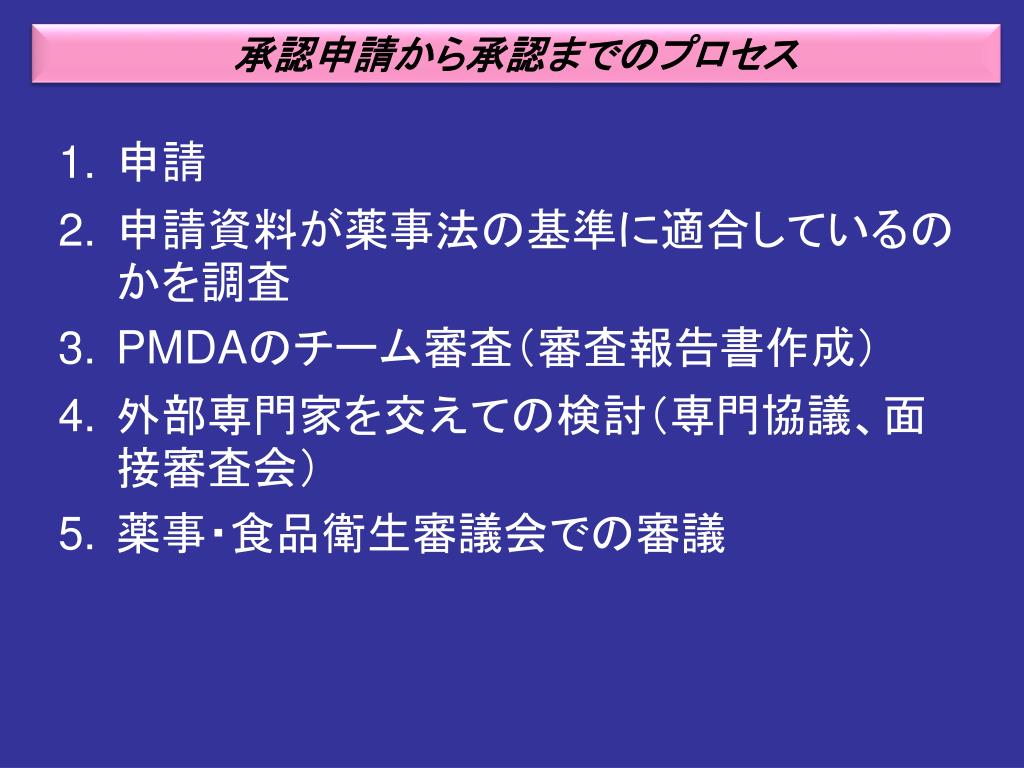 承認申請から承認までのプロセス

1. 申請
2. 申請資料が薬事法の基準に適合しているのかを調査
3. PMDAのチーム審査（審査報告書作成）
4. 外部専門家を交えての検討（専門協議、面接審査会）
5. 薬事・食品衛生審議会での審議